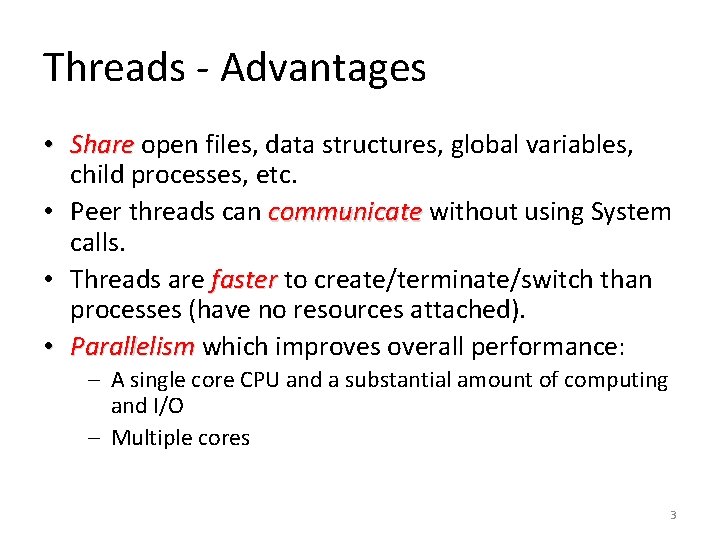 Threads - Advantages

• Share open files, data structures, global variables, child processes, etc.
• Peer threads can communicate without using System calls.
• Threads are faster to create/terminate/switch than processes (have no resources attached).
• Parallelism which improves overall performance:
  – A single core CPU and a substantial amount of computing and I/O
  – Multiple cores

3